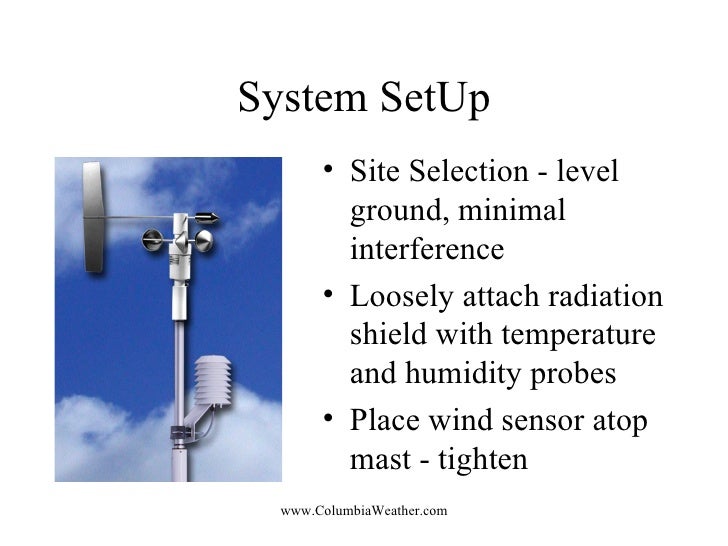 System SetUp

• Site Selection - level ground, minimal interference
• Loosely attach radiation shield with temperature and humidity probes
• Place wind sensor atop mast - tighten

www.ColumbiaWeather.com